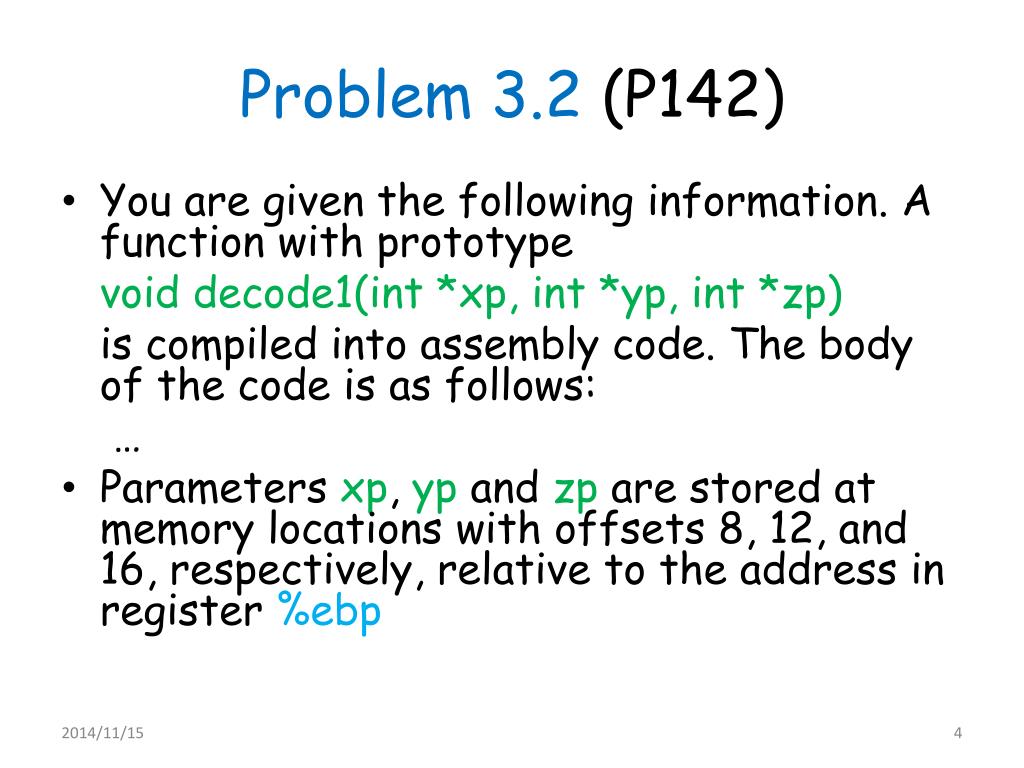 Problem 3.2 (P142)

• You are given the following information. A function with prototype

void decode1(int *xp, int *yp, int *zp)

is compiled into assembly code. The body of the code is as follows:

…

• Parameters xp, yp and zp are stored at memory locations with offsets 8, 12, and 16, respectively, relative to the address in register %ebp

2014/11/15

4